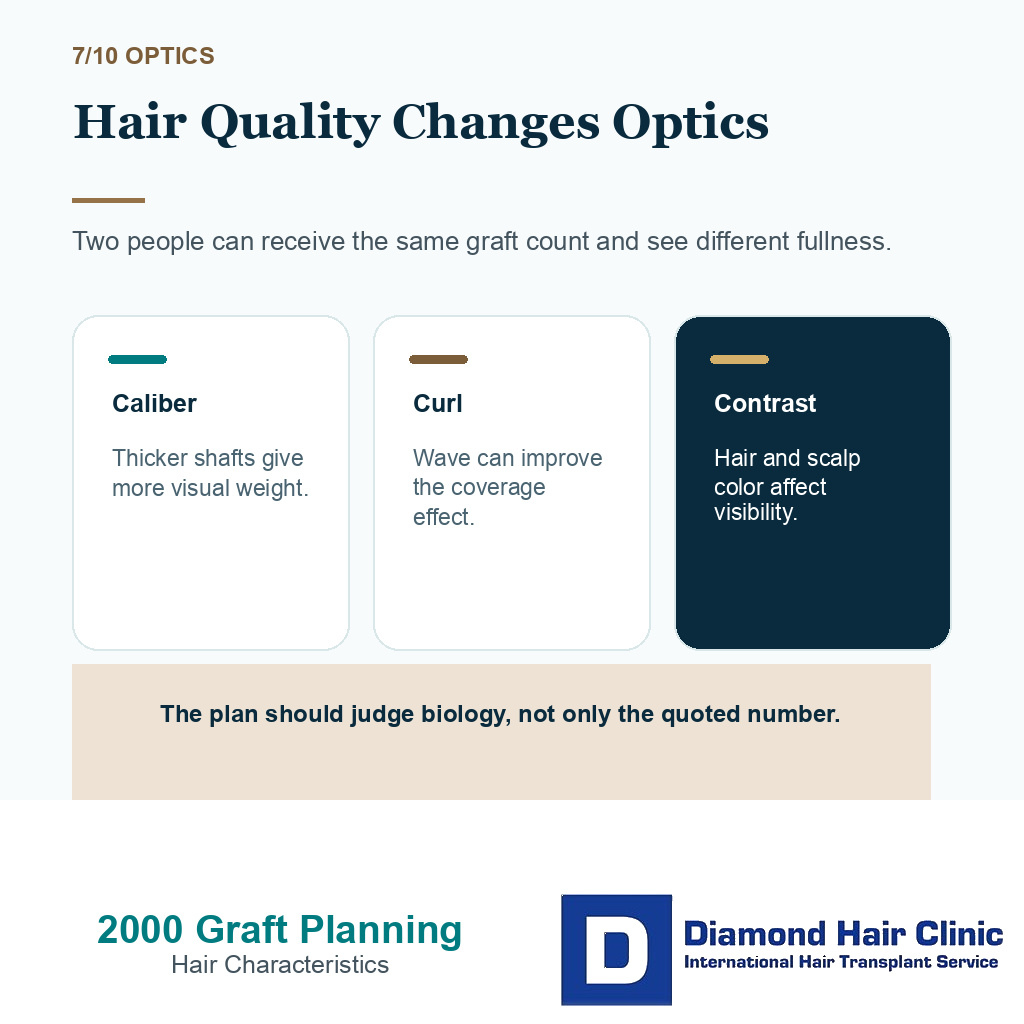 7/10 OPTICS

Hair Quality Changes Optics

Two people can receive the same graft count and see different fullness.

Caliber

Thicker shafts give more visual weight.

Curl

Wave can improve the coverage effect.

Contrast

Hair and scalp color affect visibility.

The plan should judge biology, not only the quoted number.

2000 Graft Planning
Hair Characteristics

D
Diamond Hair Clinic
International Hair Transplant Service